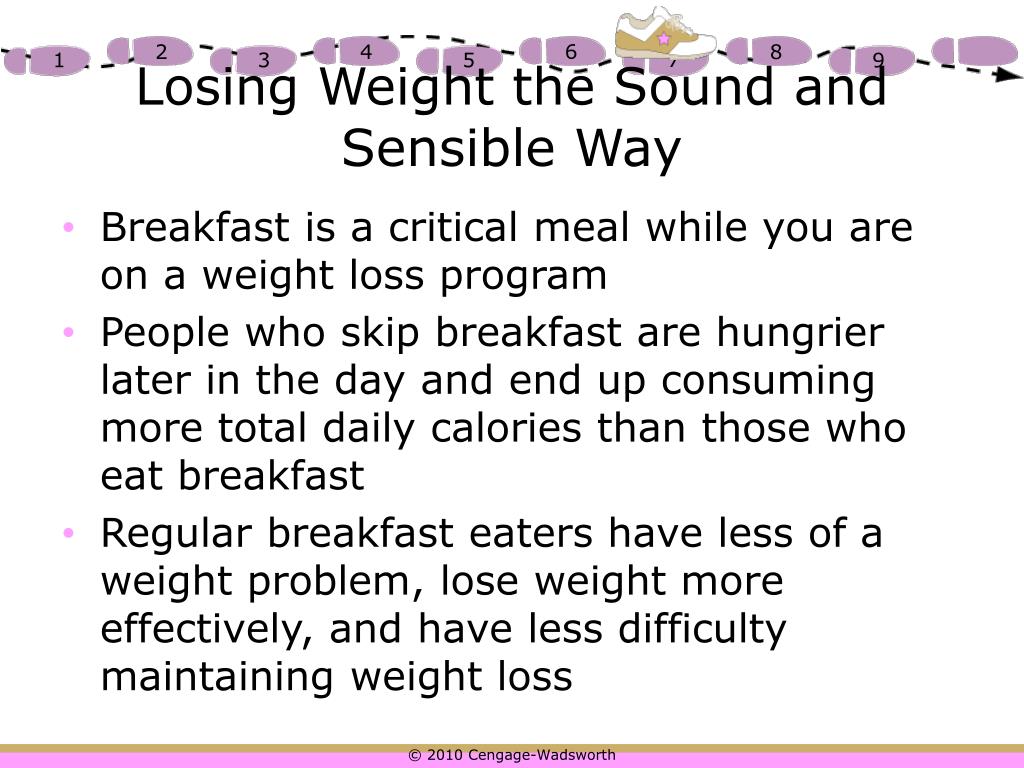 1 2 3 4 5 6 7 8 9

Losing Weight the Sound and Sensible Way

• Breakfast is a critical meal while you are on a weight loss program
• People who skip breakfast are hungrier later in the day and end up consuming more total daily calories than those who eat breakfast
• Regular breakfast eaters have less of a weight problem, lose weight more effectively, and have less difficulty maintaining weight loss

© 2010 Cengage-Wadsworth